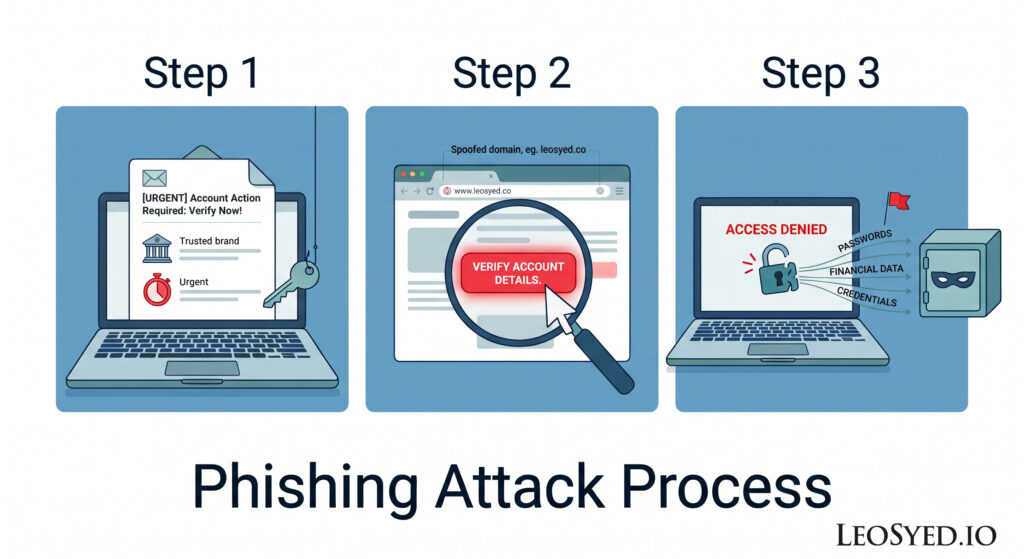 Step 1

[URGENT] Account Action Required: Verify Now!

Trusted brand

Urgent

Step 2

Spoofed domain, eg. leosyed.co

www.leosyed.co

VERIFY ACCOUNT DETAILS.

Step 3

ACCESS DENIED

PASSWORDS

FINANCIAL DATA

CREDENTIALS

Phishing Attack Process

LEOSYED.IO